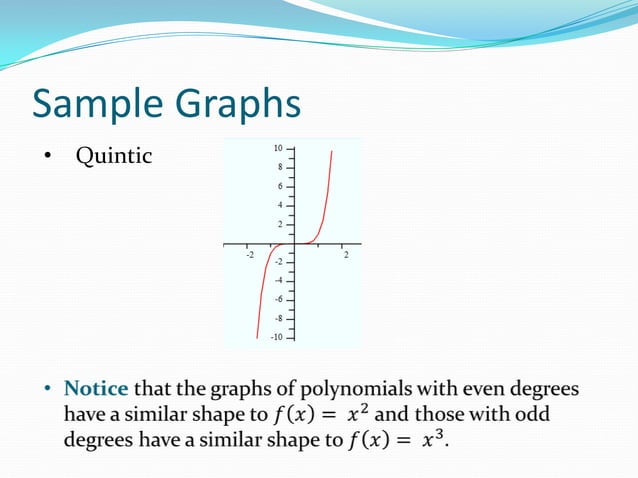 Sample Graphs

• Quintic

10
8
6
4
2
-2
2
-2
-4
-6
-8
-10

• Notice that the graphs of polynomials with even degrees have a similar shape to $f(x) = x^2$ and those with odd degrees have a similar shape to $f(x) = x^3$.